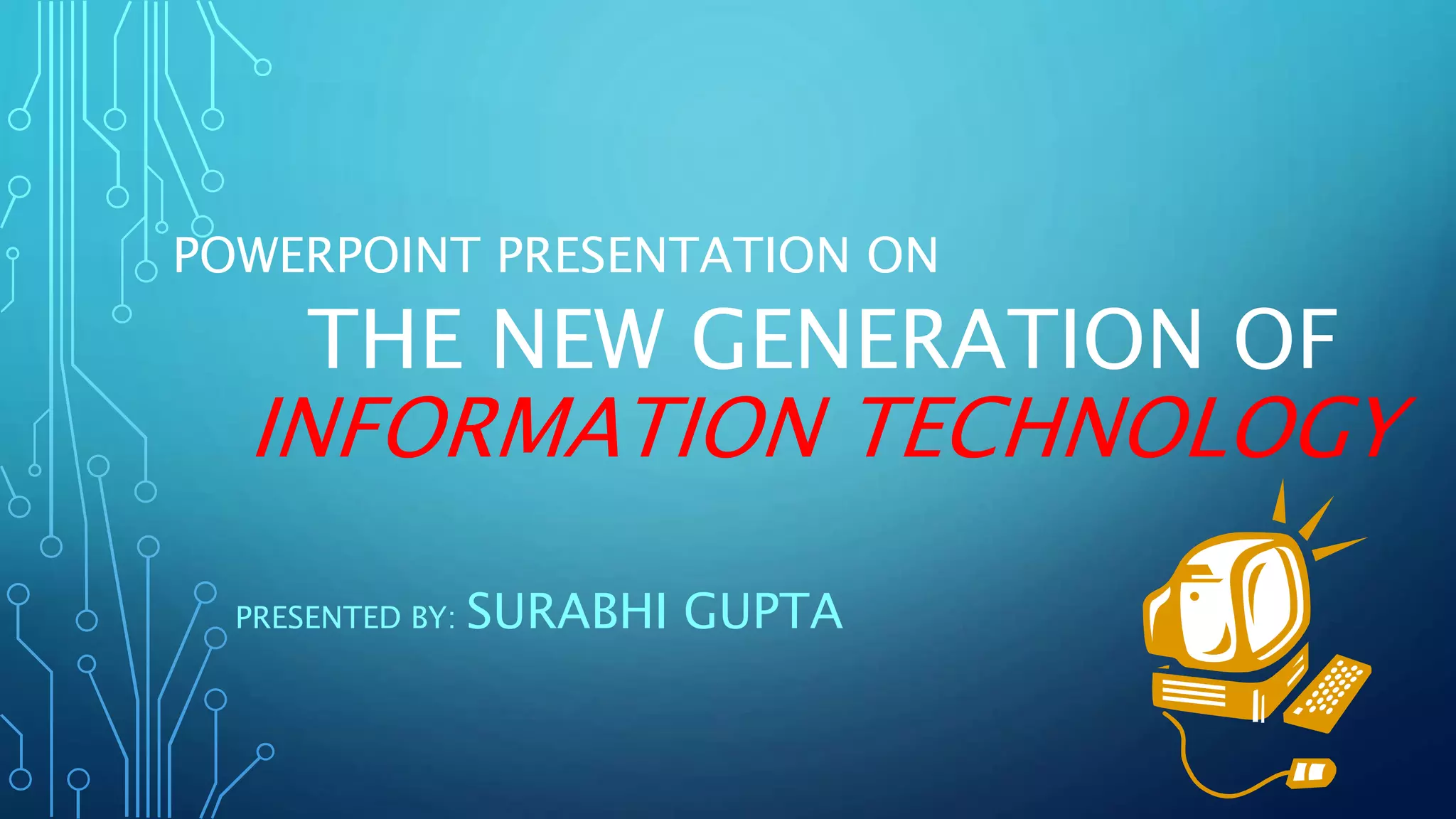 POWERPOINT PRESENTATION ON

THE NEW GENERATION OF
INFORMATION TECHNOLOGY

PRESENTED BY: SURABHI GUPTA